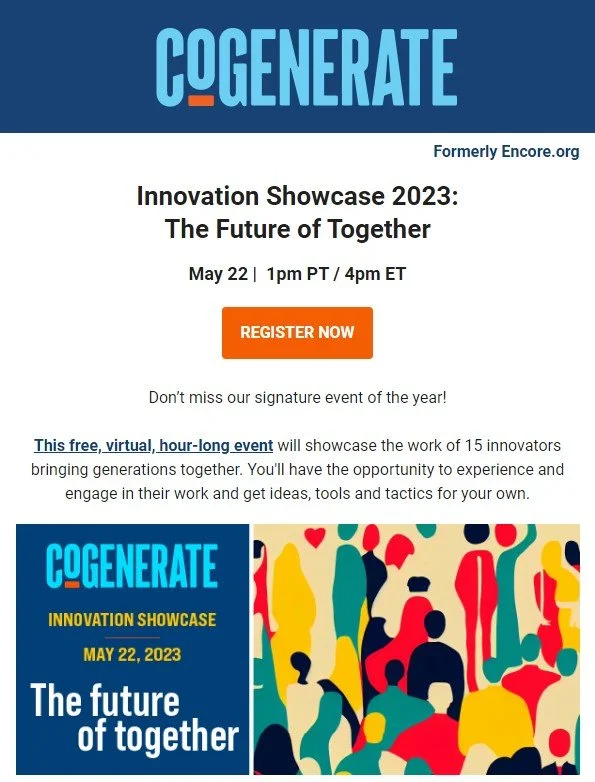 COGENERATE

Formerly Encore.org

Innovation Showcase 2023:
The Future of Together

May 22 | 1pm PT / 4pm ET

REGISTER NOW

Don't miss our signature event of the year!

This free, virtual, hour-long event will showcase the work of 15 innovators bringing generations together. You'll have the opportunity to experience and engage in their work and get ideas, tools and tactics for your own.

COGENERATE

INNOVATION SHOWCASE

MAY 22, 2023

The future of together